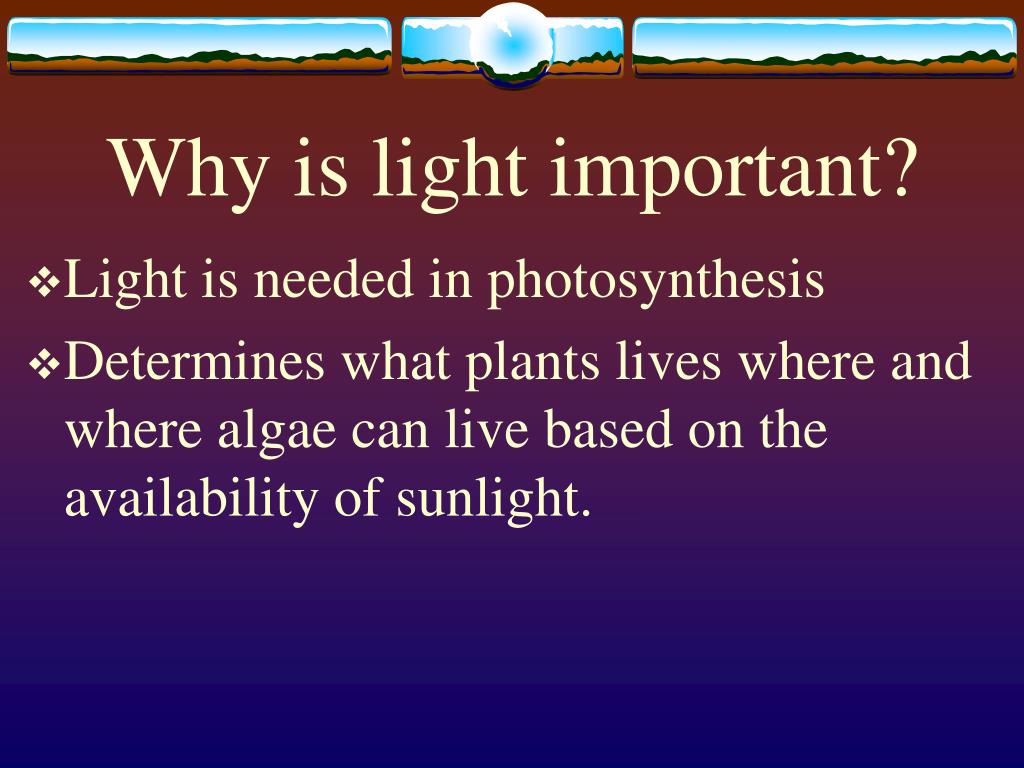 Why is light important?

❖Light is needed in photosynthesis

❖Determines what plants lives where and where algae can live based on the availability of sunlight.